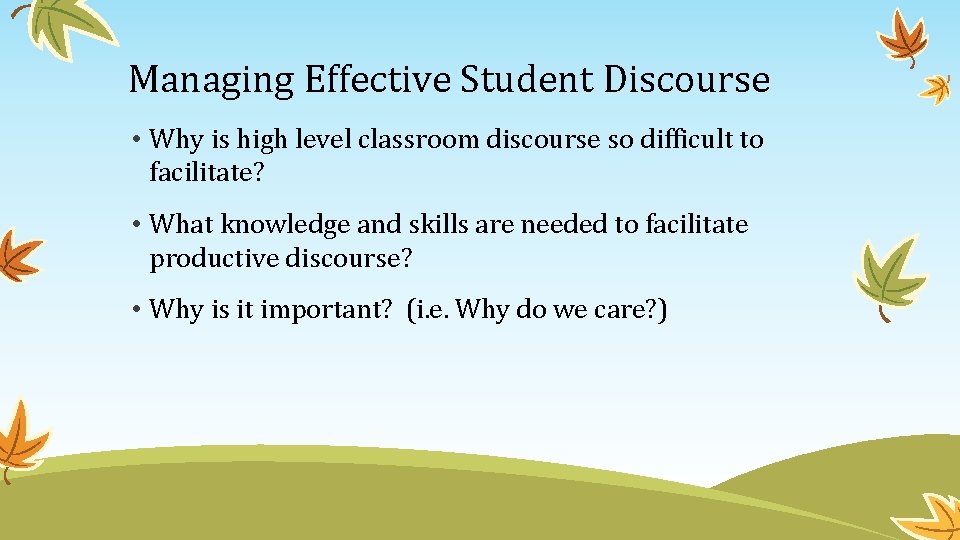 Managing Effective Student Discourse

• Why is high level classroom discourse so difficult to facilitate?

• What knowledge and skills are needed to facilitate productive discourse?

• Why is it important? (i.e. Why do we care?)